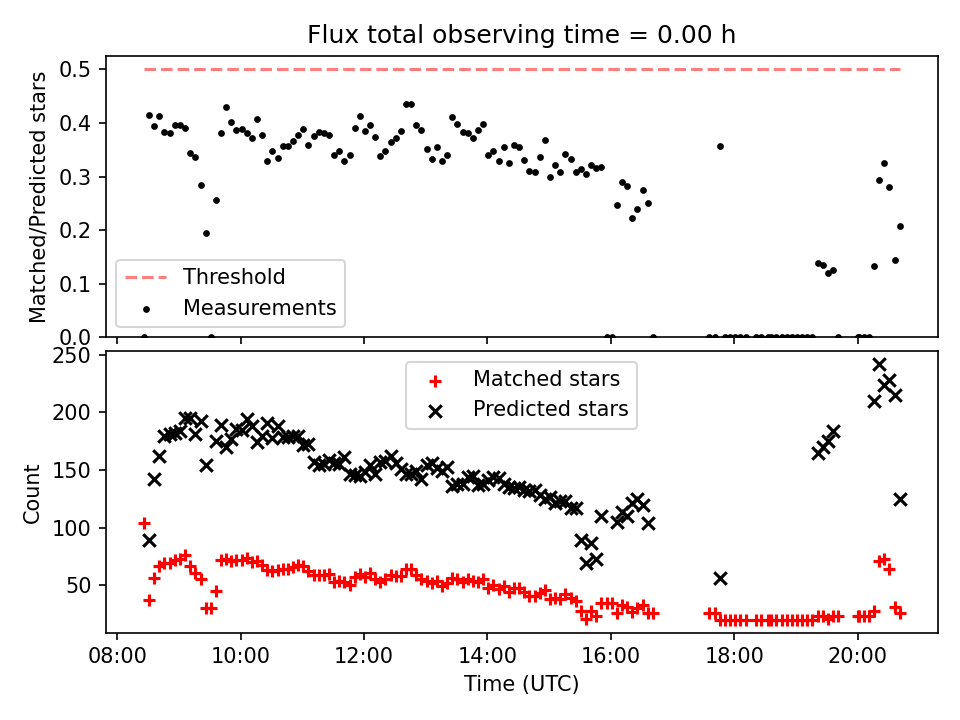 Flux total observing time = 0.00 h

Matched/Predicted stars

0.5
0.4
0.3
0.2
0.1
0.0

Threshold
Measurements

Count

250
200
150
100
50

Matched stars
Predicted stars

08:00
10:00
12:00
14:00
16:00
18:00
20:00

Time (UTC)